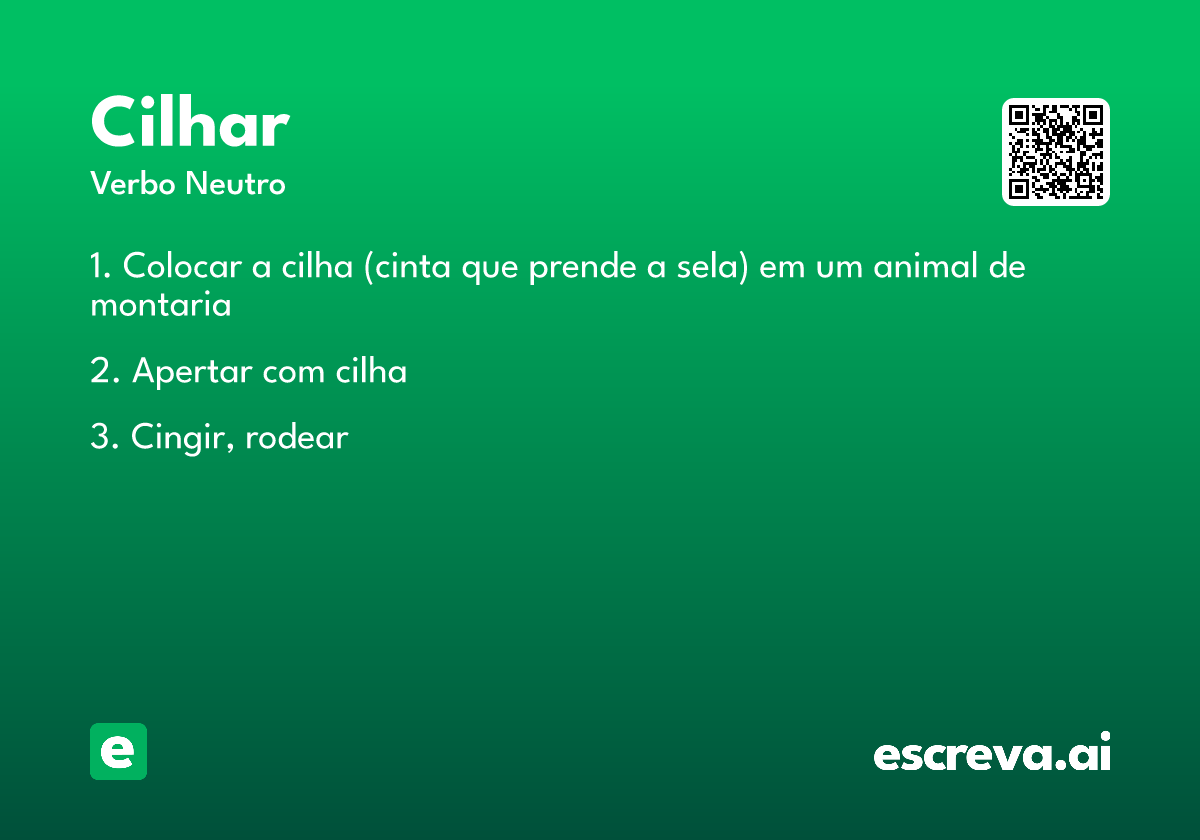 Cilhar

Verbo Neutro

1. Colocar a cilha (cinta que prende a sela) em um animal de montaria

2. Apertar com cilha

3. Cingir, rodear

e

escreva.ai